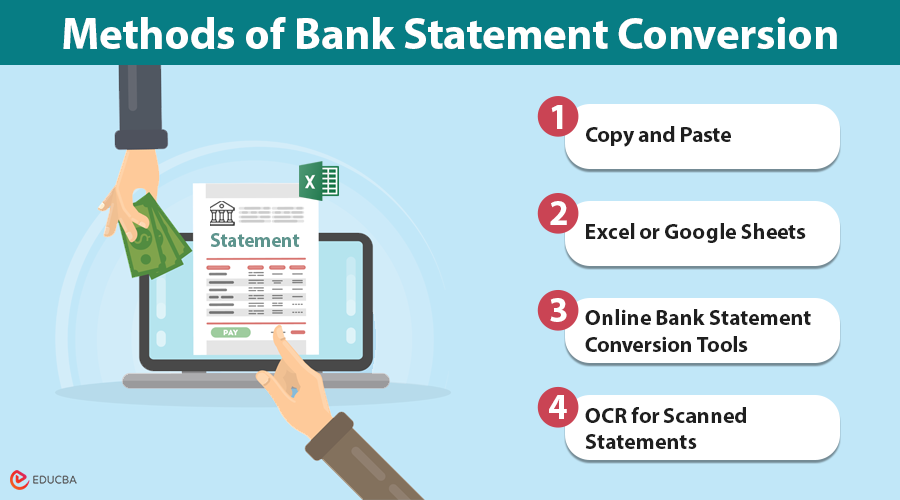 Methods of Bank Statement Conversion

X

Statement

PAY

1 Copy and Paste

2 Excel or Google Sheets

3 Online Bank Statement Conversion Tools

4 OCR for Scanned Statements

EDUCBA